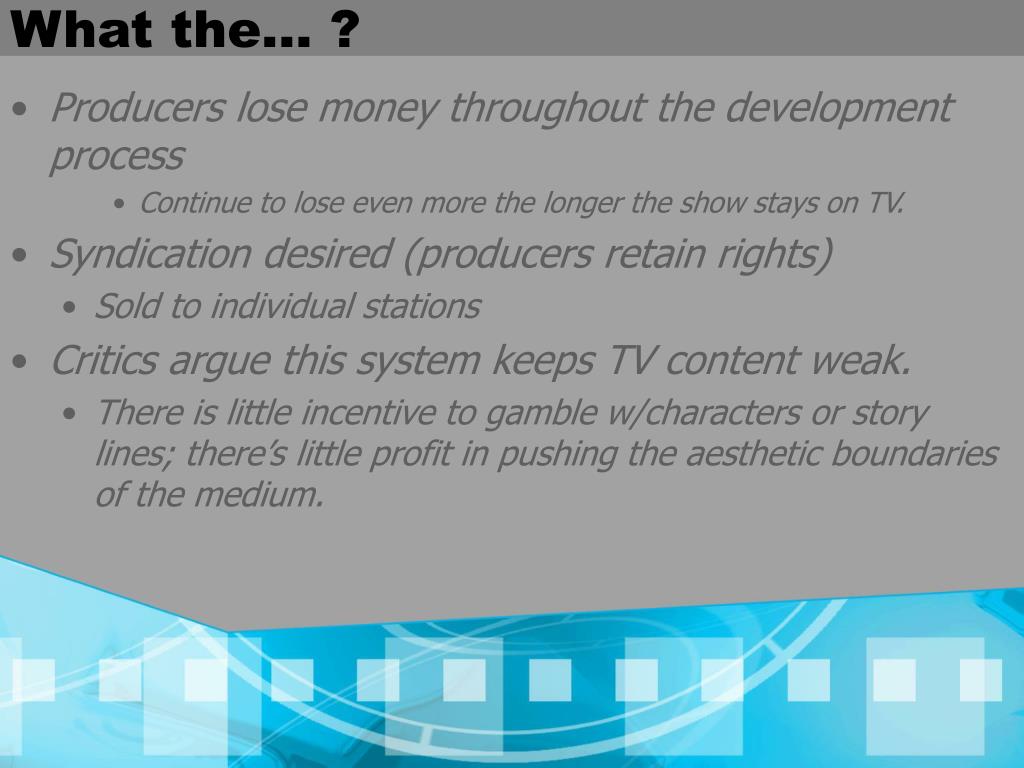 What the… ?

• Producers lose money throughout the development process
  • Continue to lose even more the longer the show stays on TV.
• Syndication desired (producers retain rights)
  • Sold to individual stations
• Critics argue this system keeps TV content weak.
  • There is little incentive to gamble w/characters or story lines; there's little profit in pushing the aesthetic boundaries of the medium.